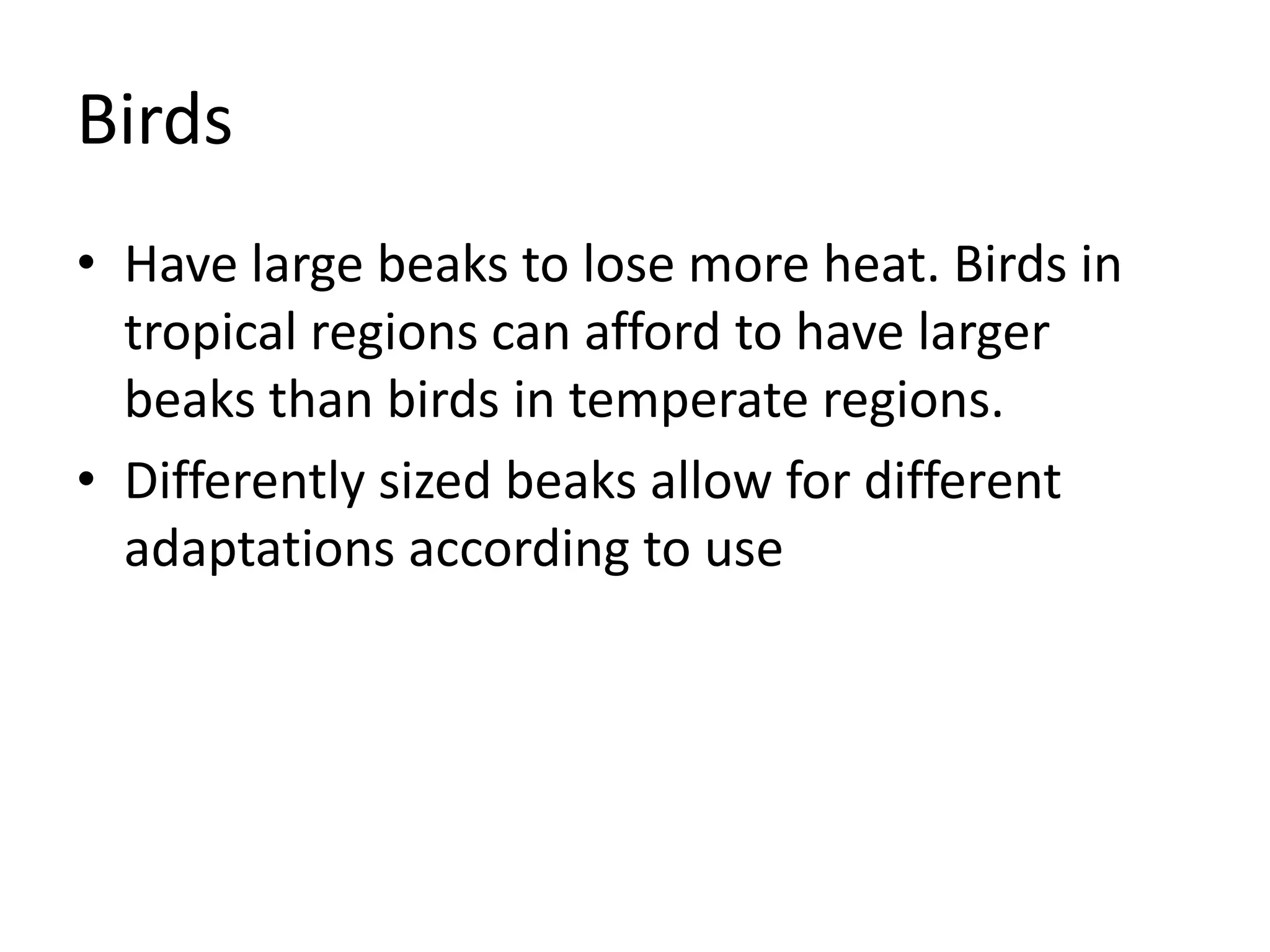 Birds

• Have large beaks to lose more heat. Birds in tropical regions can afford to have larger beaks than birds in temperate regions.
• Differently sized beaks allow for different adaptations according to use